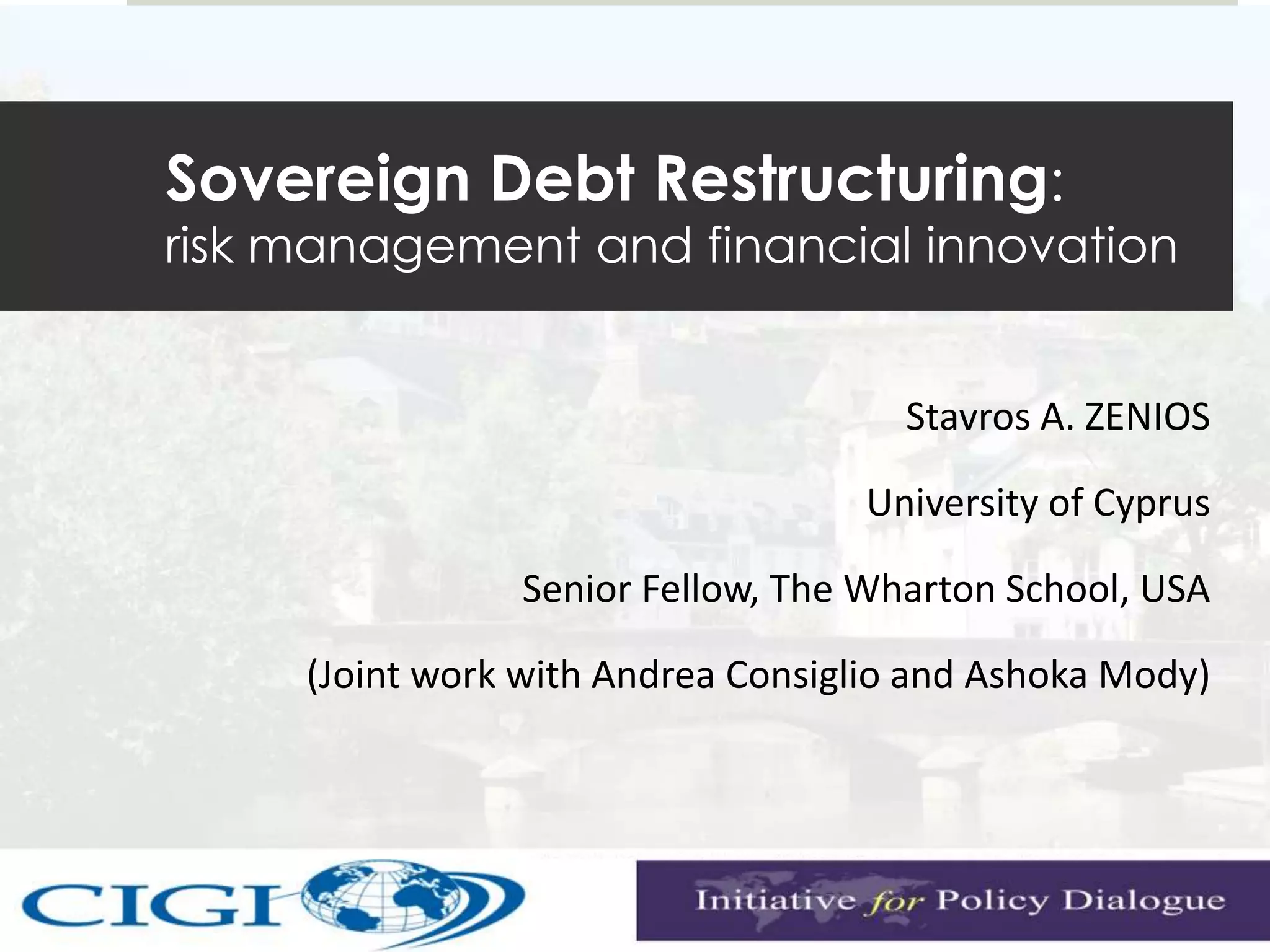 Sovereign Debt Restructuring:
risk management and financial innovation

Stavros A. ZENIOS

University of Cyprus

Senior Fellow, The Wharton School, USA

(Joint work with Andrea Consiglio and Ashoka Mody)

CIGI

Initiative for Policy Dialogue